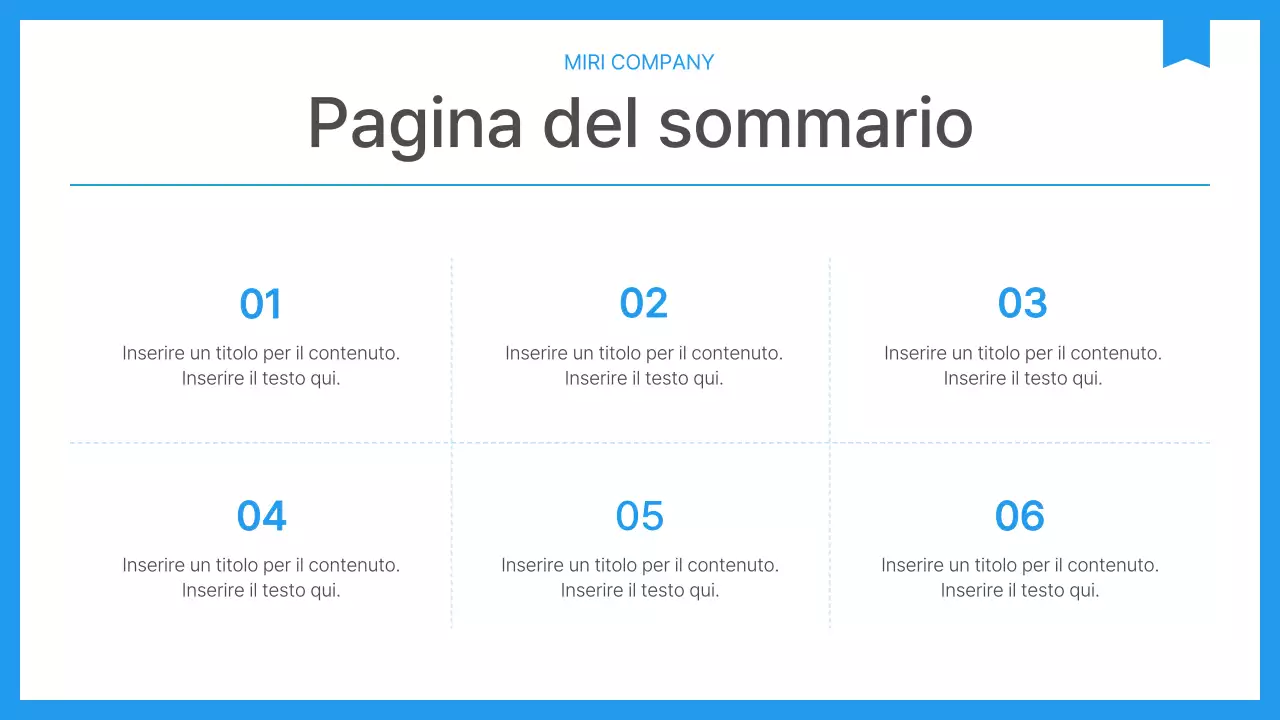 MIRI COMPANY

Pagina del sommario

01
Inserire un titolo per il contenuto. Inserire il testo qui.

02
Inserire un titolo per il contenuto. Inserire il testo qui.

03
Inserire un titolo per il contenuto. Inserire il testo qui.

04
Inserire un titolo per il contenuto. Inserire il testo qui.

05
Inserire un titolo per il contenuto. Inserire il testo qui.

06
Inserire un titolo per il contenuto. Inserire il testo qui.